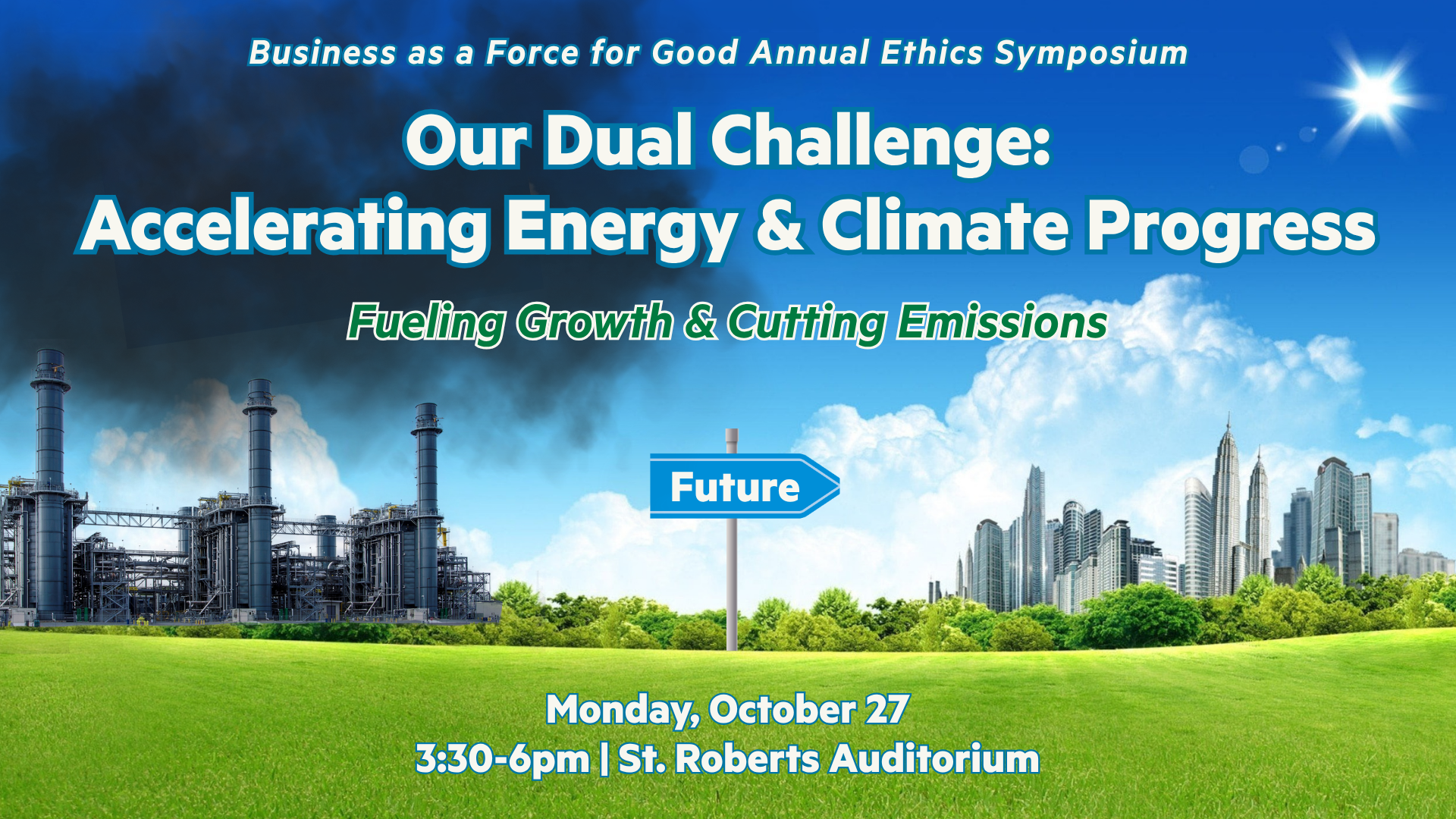 Business as a Force for Good Annual Ethics Symposium

Our Dual Challenge:
Accelerating Energy & Climate Progress

Fueling Growth & Cutting Emissions

Future

Monday, October 27
3:30-6pm | St. Roberts Auditorium